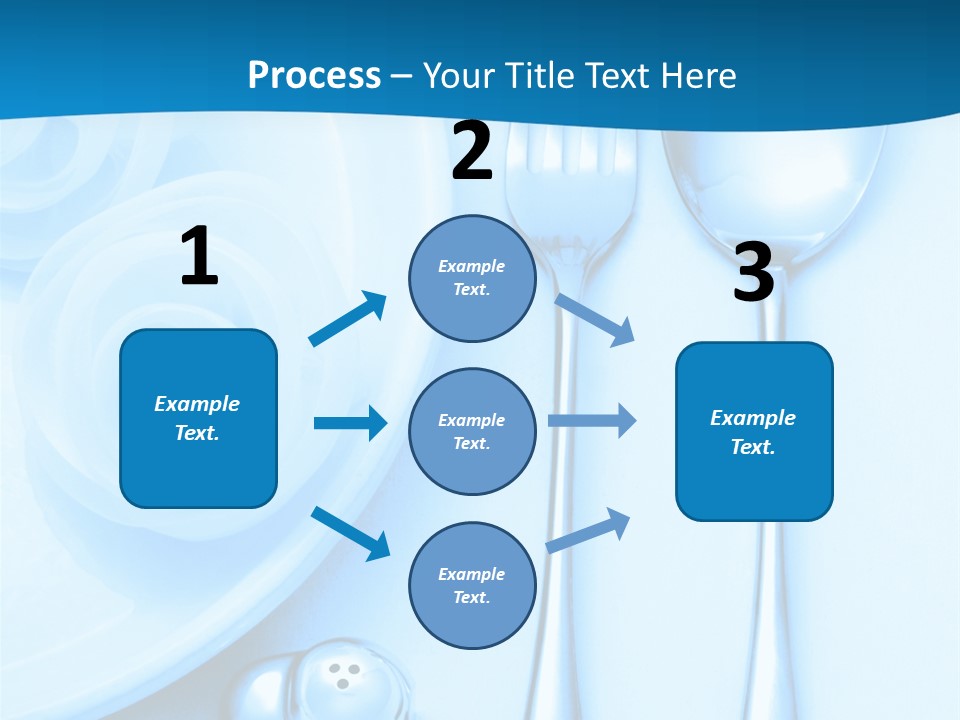 Process – Your Title Text Here

1

Example Text.

2

Example Text.

Example Text.

Example Text.

3

Example Text.